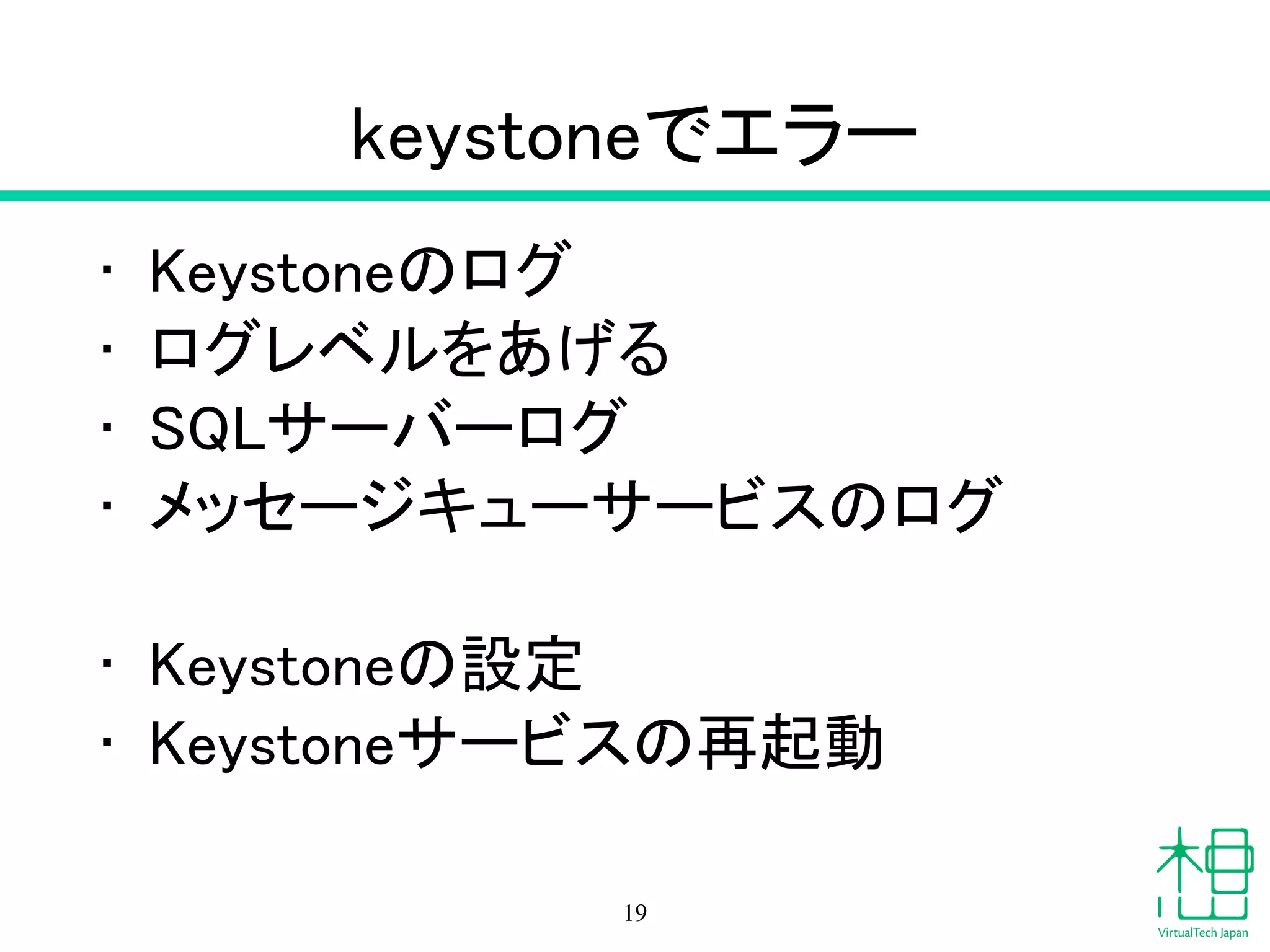 keystoneでエラー

・ Keystoneのログ
・ ログレベルをあげる
・ SQLサーバーログ
・ メッセージキューサービスのログ

・ Keystoneの設定
・ Keystoneサービスの再起動

19

VirtualTech Japan